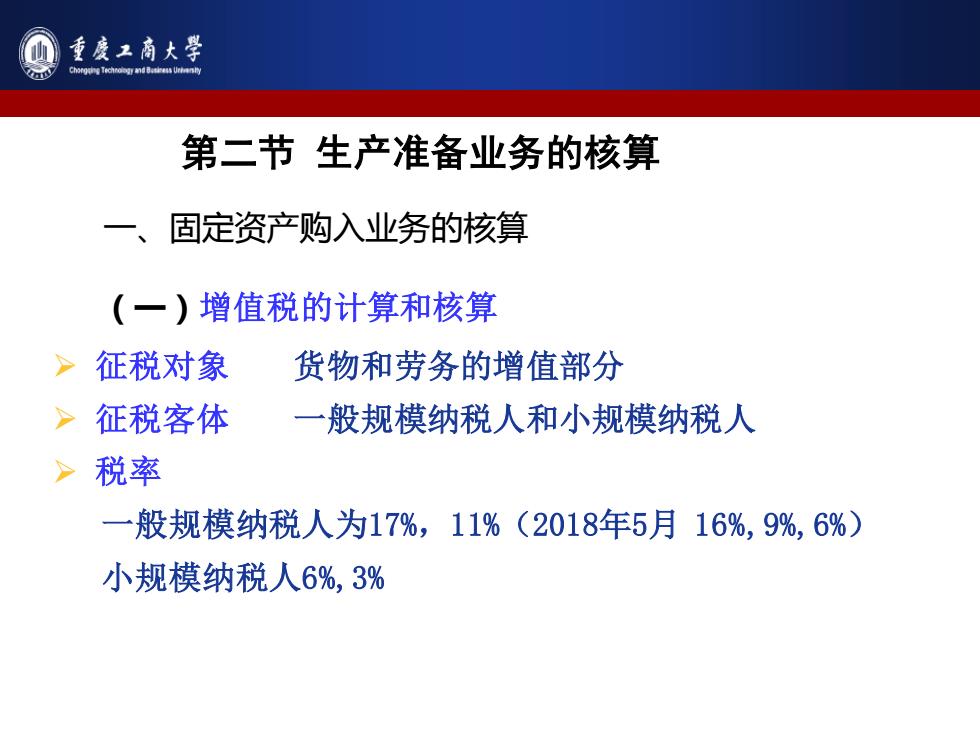 重慶工商大學
Chongqing Technology and Business University

第二节 生产准备业务的核算

一、固定资产购入业务的核算

（一）增值税的计算和核算

➢ 征税对象　货物和劳务的增值部分
➢ 征税客体　一般规模纳税人和小规模纳税人
➢ 税率
一般规模纳税人为17%，11%（2018年5月 16%,9%,6%）
小规模纳税人6%,3%